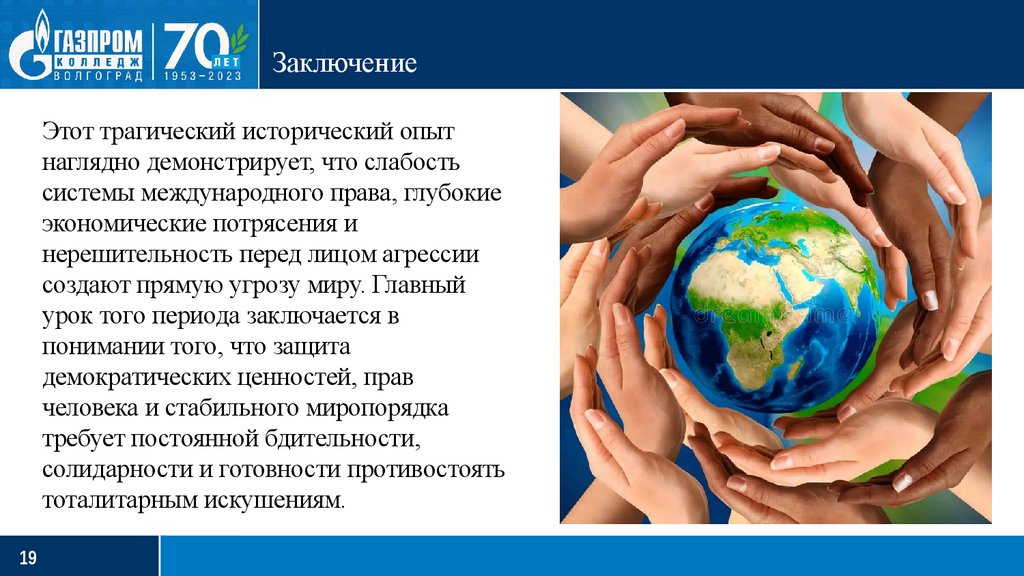 ГАЗПРОМ КОЛЛЕДЖ ВОЛГОГРАД

70 ЛЕТ 1953–2023

Заключение

Этот трагический исторический опыт наглядно демонстрирует, что слабость системы международного права, глубокие экономические потрясения и нерешительность перед лицом агрессии создают прямую угрозу миру. Главный урок того периода заключается в понимании того, что защита демократических ценностей, прав человека и стабильного миропорядка требует постоянной бдительности, солидарности и готовности противостоять тоталитарным искушениям.

19